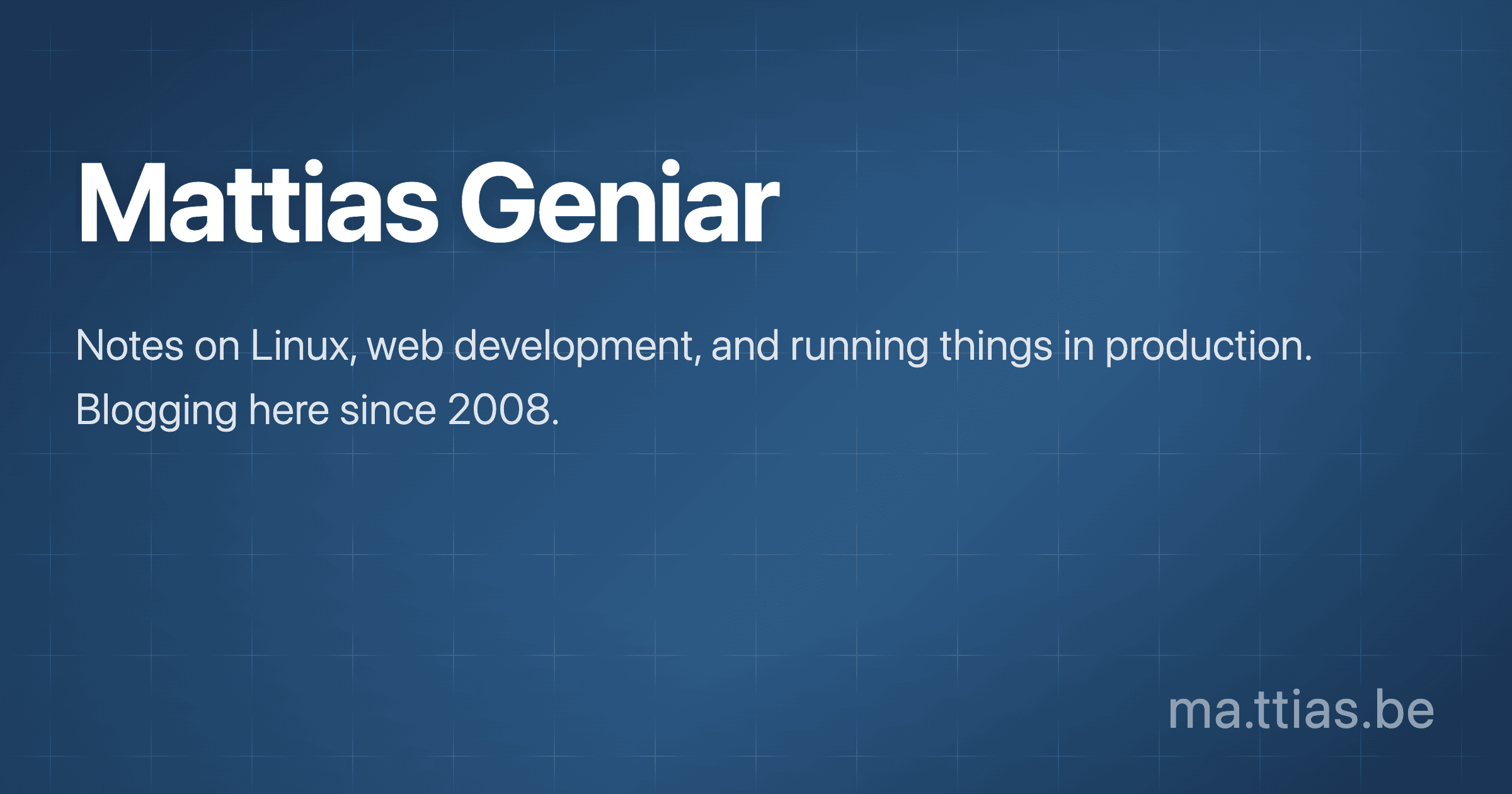 Mattias Geniar

Notes on Linux, web development, and running things in production. Blogging here since 2008.

ma.ttias.be